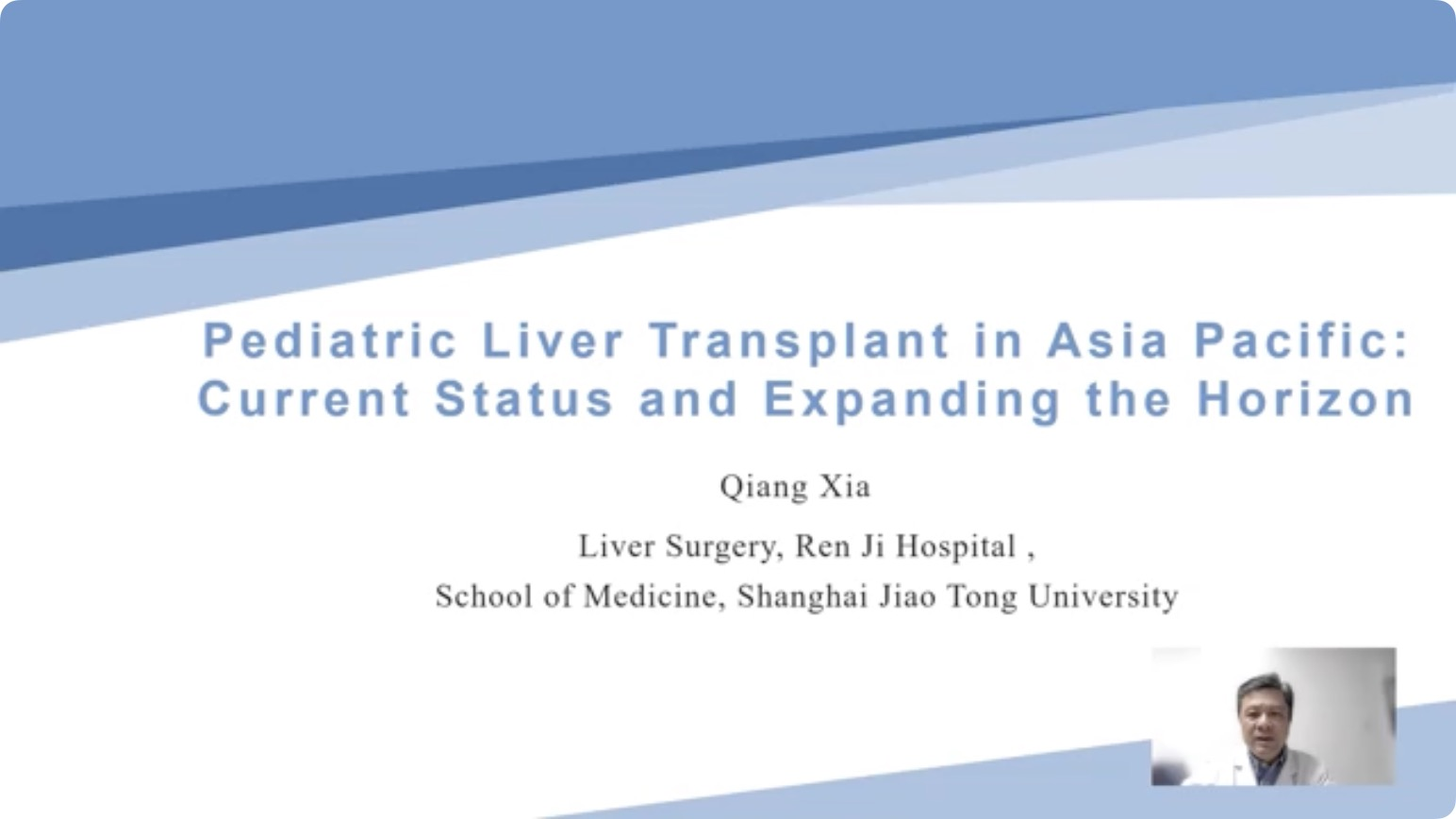 Pediatric Liver Transplant in Asia Pacific: Current Status and Expanding the Horizon

Qiang Xia

Liver Surgery, Ren Ji Hospital ,
School of Medicine, Shanghai Jiao Tong University